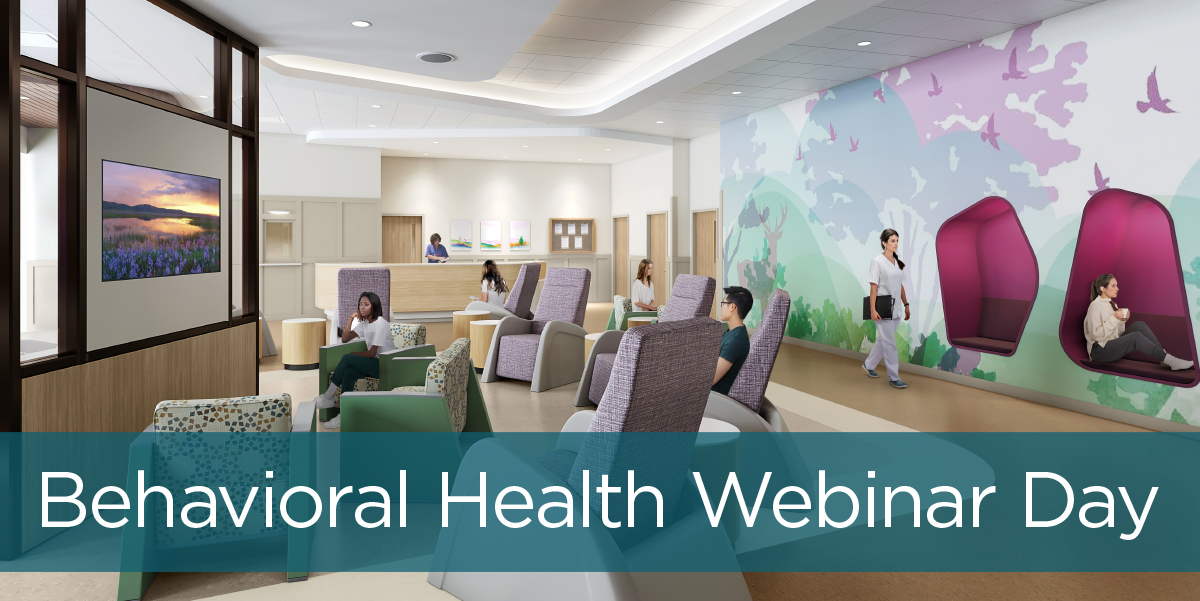 Behavioral Health Webinar Day